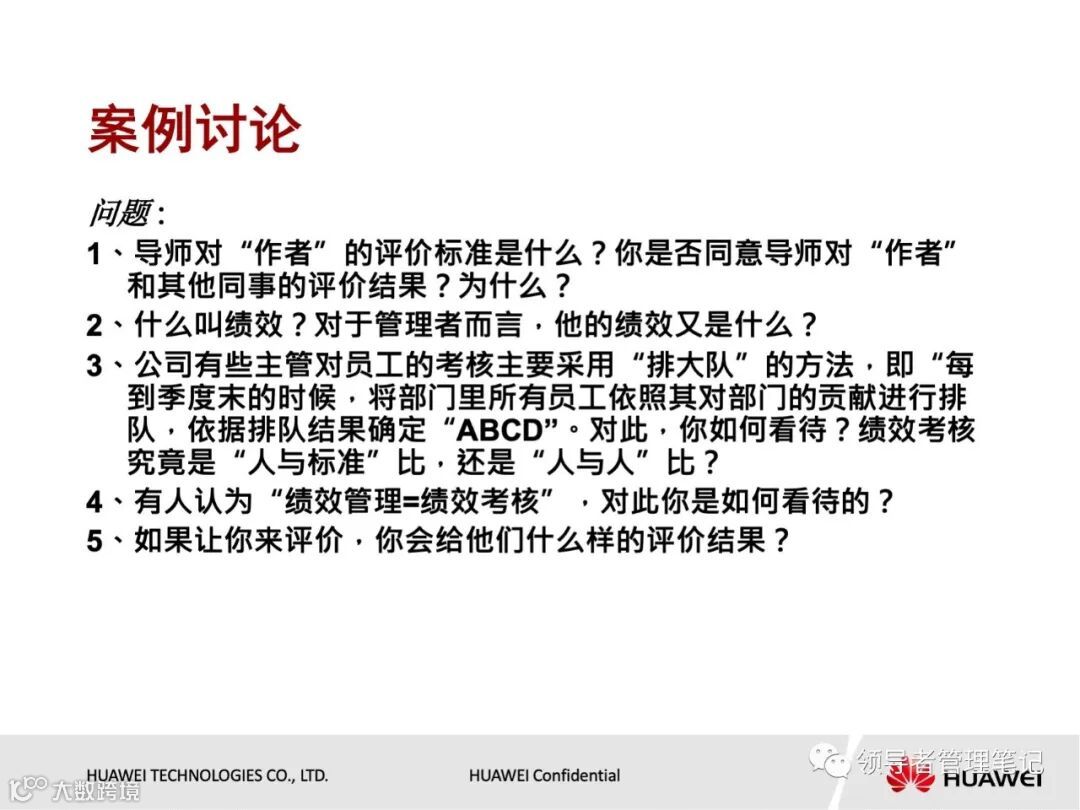 案例讨论

问题：

1、导师对“作者”的评价标准是什么？你是否同意导师对“作者”和其他同事的评价结果？为什么？

2、什么叫绩效？对于管理者而言，他的绩效又是什么？

3、公司有些主管对员工的考核主要采用“排大队”的方法，即“每到季度末的时候，将部门里所有员工依照其对部门的贡献进行排队，依据排队结果确定“ABCD”。对此，你如何看待？绩效考核究竟是“人与标准”比，还是“人与人”比？

4、有人认为“绩效管理=绩效考核”，对此你是如何看待的？

5、如果让你来评价，你会给他们什么样的评价结果？

HUAWEI TECHNOLOGIES CO., LTD.

HUAWEI Confidential

领导者管理笔记

HUAWEI

大数跨境